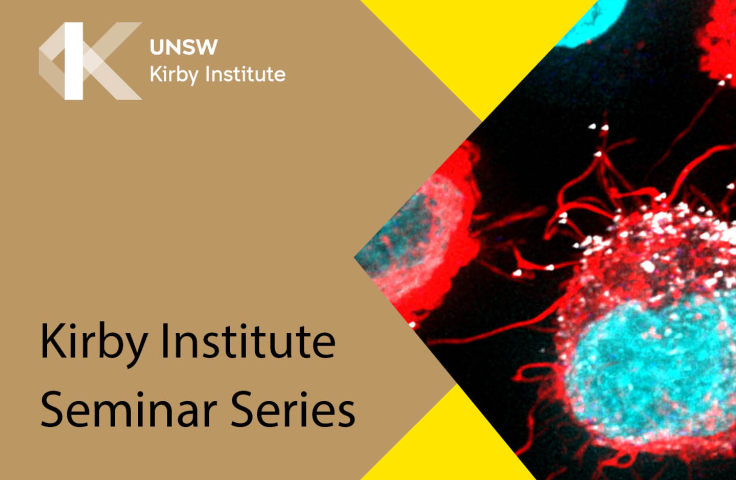 UNSW
Kirby Institute

Kirby Institute
Seminar Series